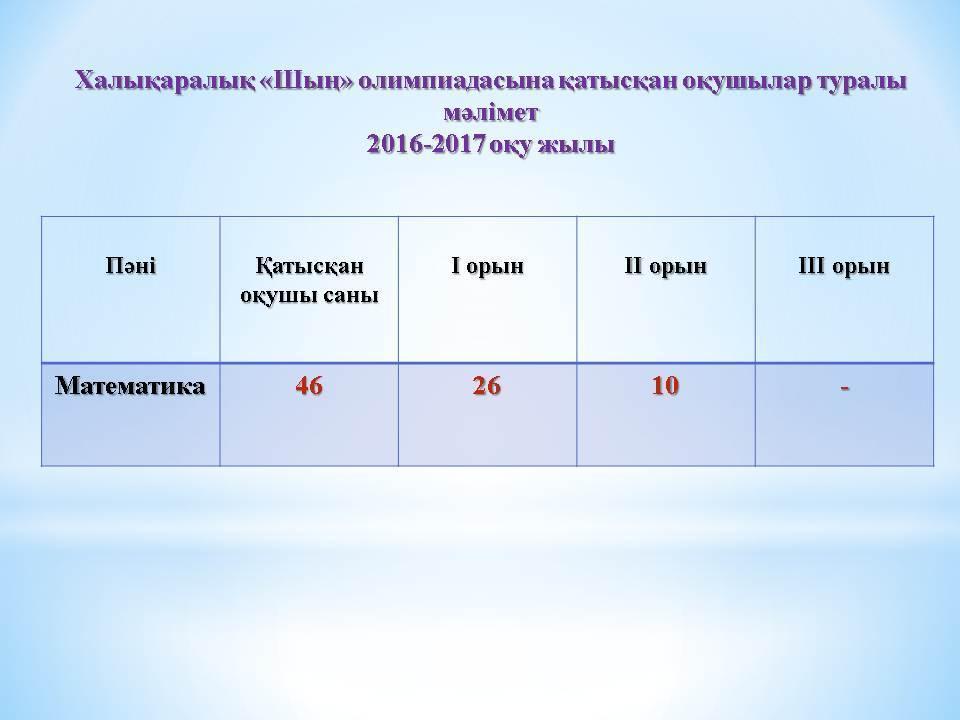 Халықаралық «Шың» олимпиадасына қатысқан оқушылар туралы мәлімет
2016-2017 оқу жылы

| Пәні | Қатысқан оқушы саны | I орын | II орын | III орын |
|---|---|---|---|---|
| Математика | 46 | 26 | 10 | - |